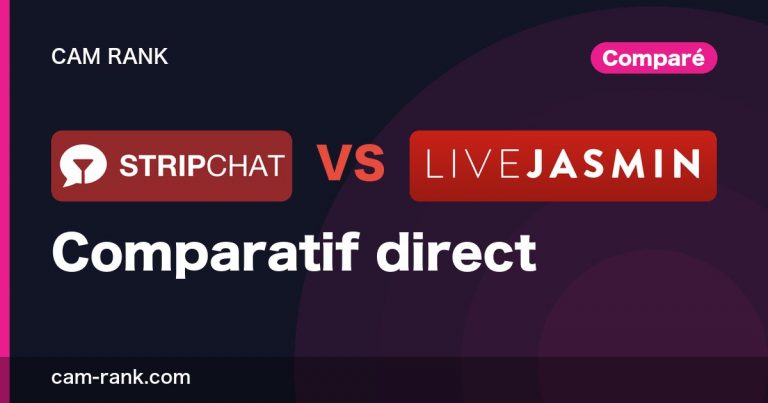 CAM RANK

Comparé

STRIPCHAT

VS

LIVEJASMIN

Comparatif direct

cam-rank.com